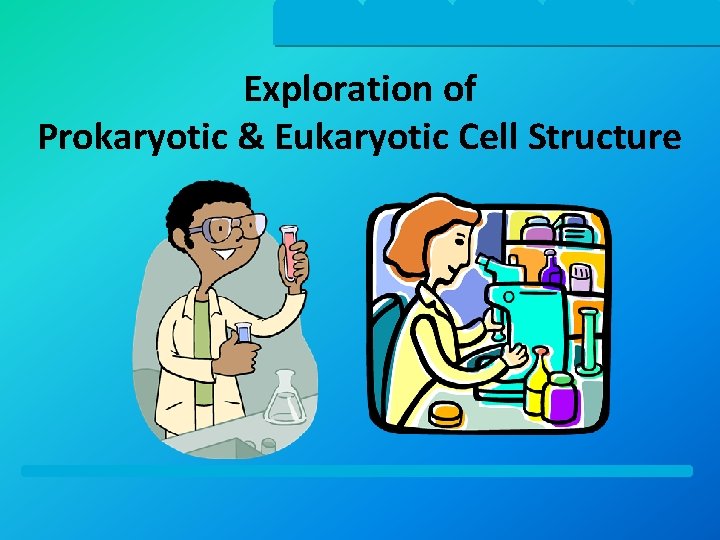 Exploration of
Prokaryotic & Eukaryotic Cell Structure